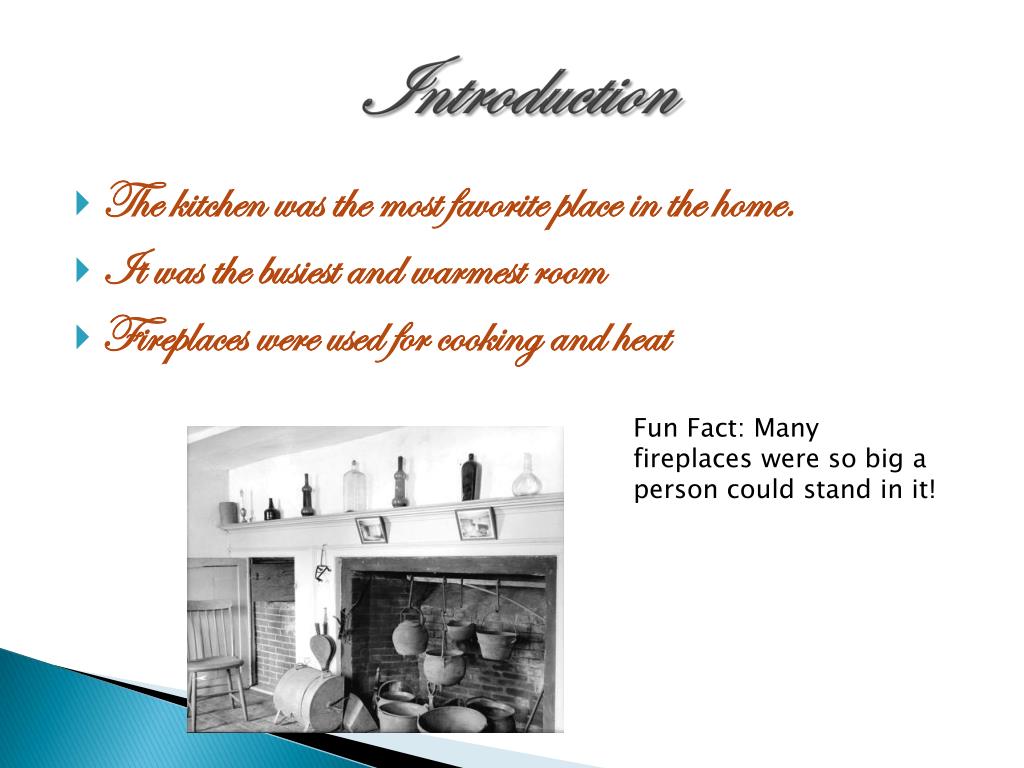 Introduction

The kitchen was the most favorite place in the home.
It was the busiest and warmest room
Fireplaces were used for cooking and heat

Fun Fact: Many fireplaces were so big a person could stand in it!